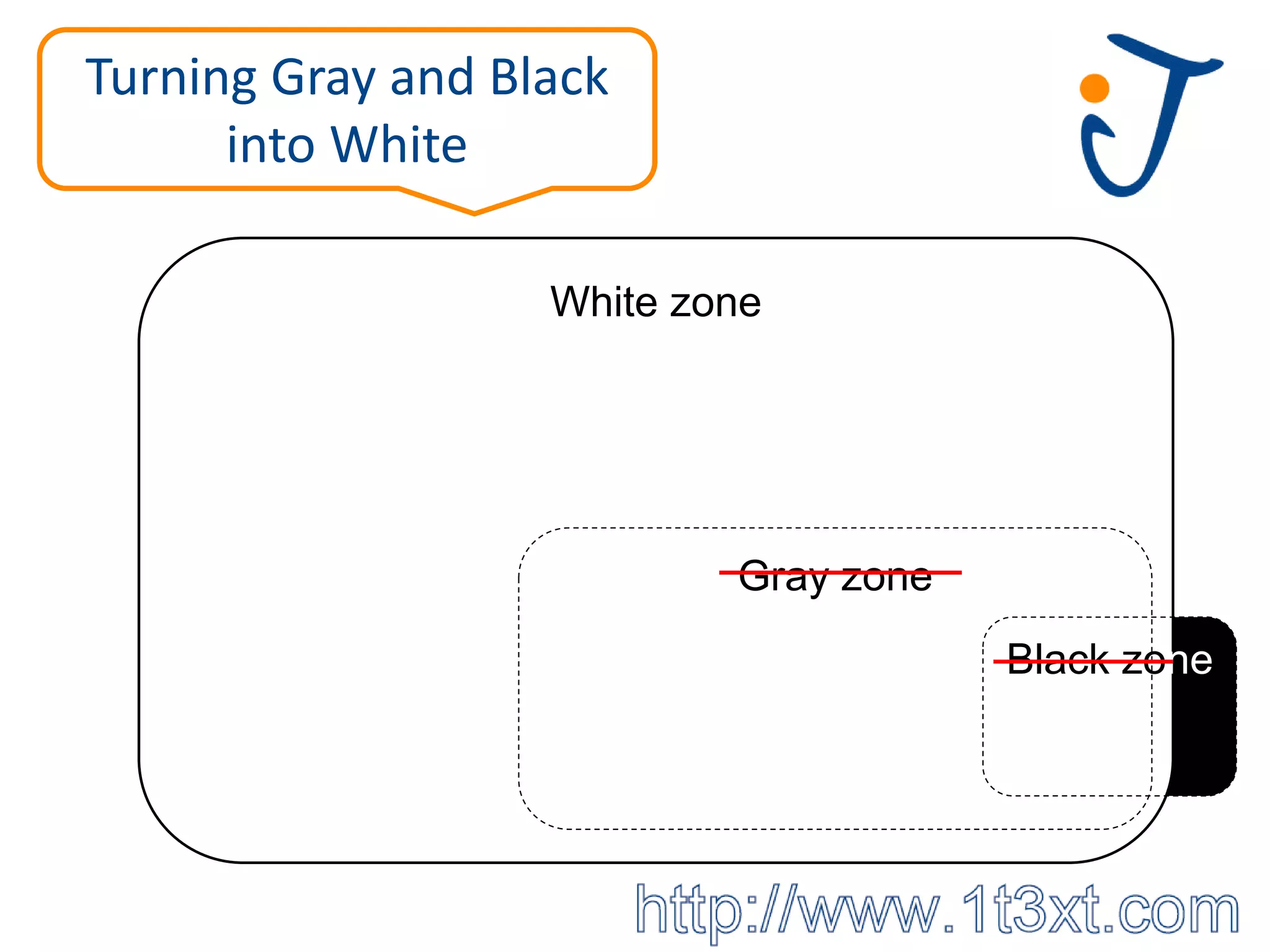 Turning Gray and Black into White

White zone

Gray zone

Black zone

http://www.1t3xt.com